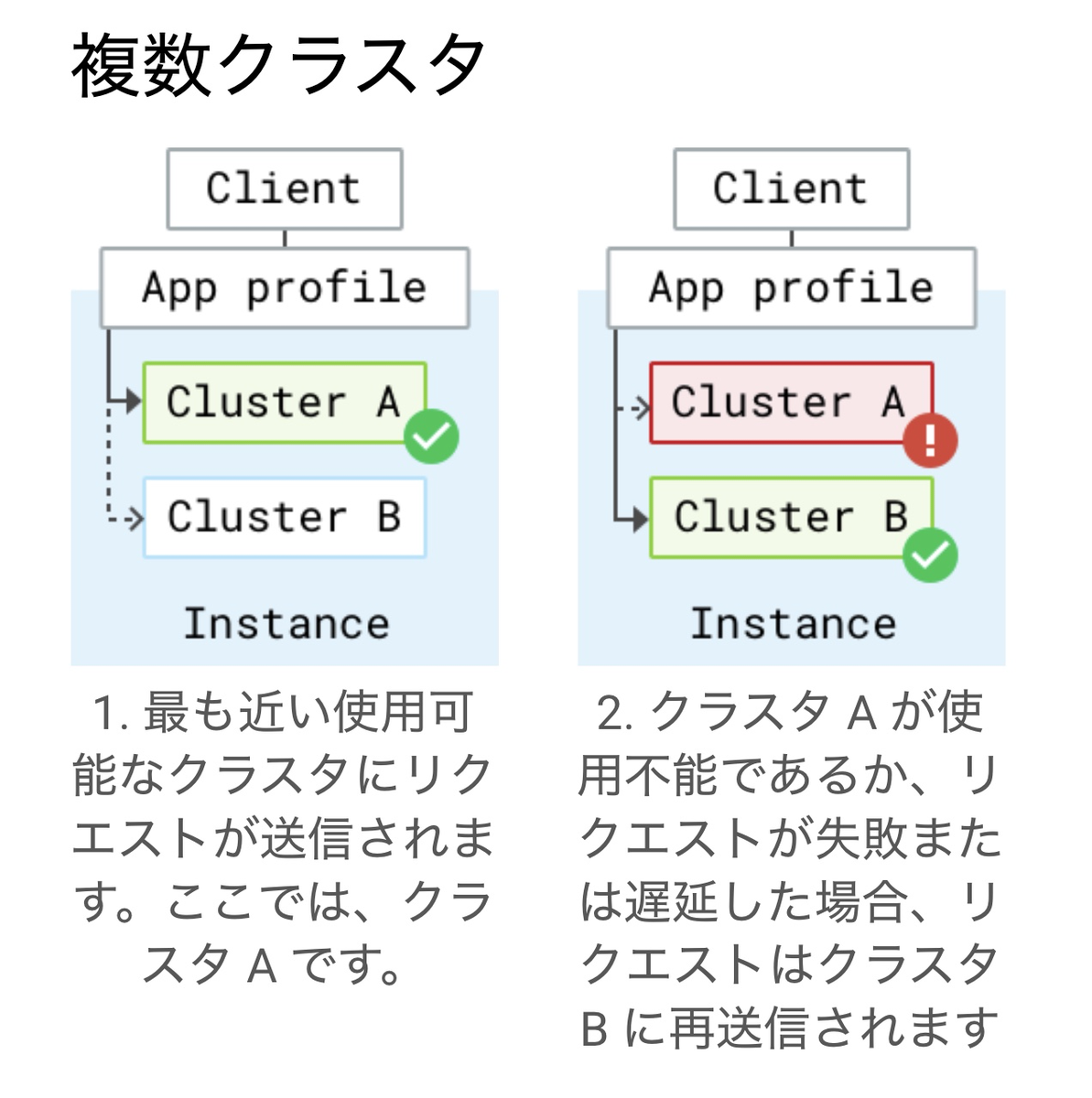 複数クラスタ

Client

App profile

Cluster A

Cluster B

Instance

1. 最も近い使用可能なクラスタにリクエストが送信されます。ここでは、クラスタ A です。

Client

App profile

Cluster A

Cluster B

Instance

2. クラスタ A が使用不能であるか、リクエストが失敗または遅延した場合、リクエストはクラスタ B に再送信されます